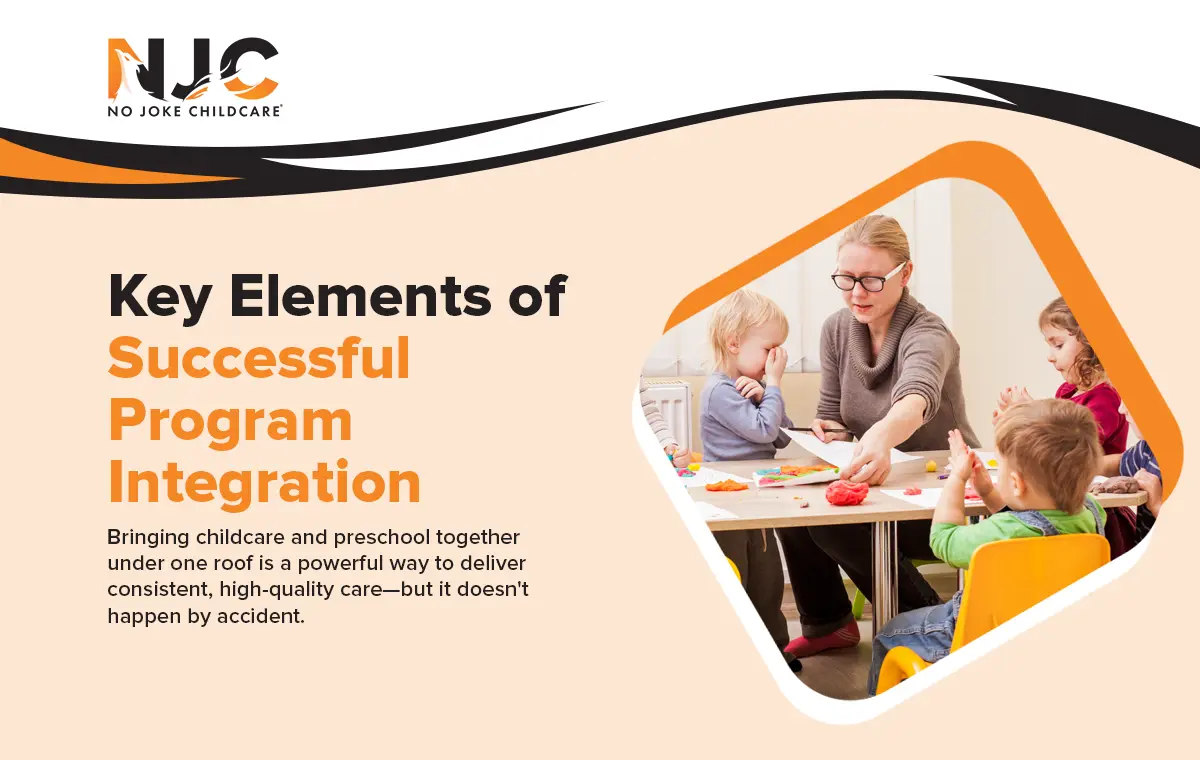 NJC
NO JOKE CHILDCARE®

Key Elements of Successful Program Integration

Bringing childcare and preschool together under one roof is a powerful way to deliver consistent, high-quality care—but it doesn't happen by accident.